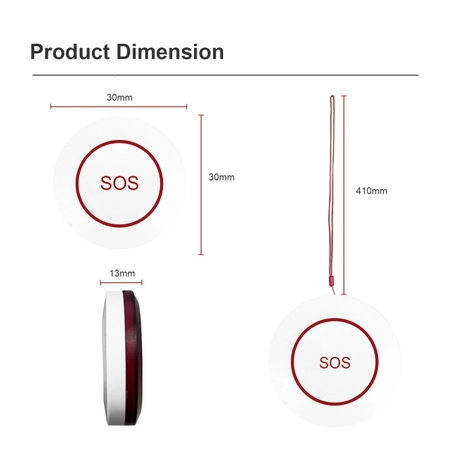 Product Dimension

30mm

SOS

30mm

410mm

13mm

SOS